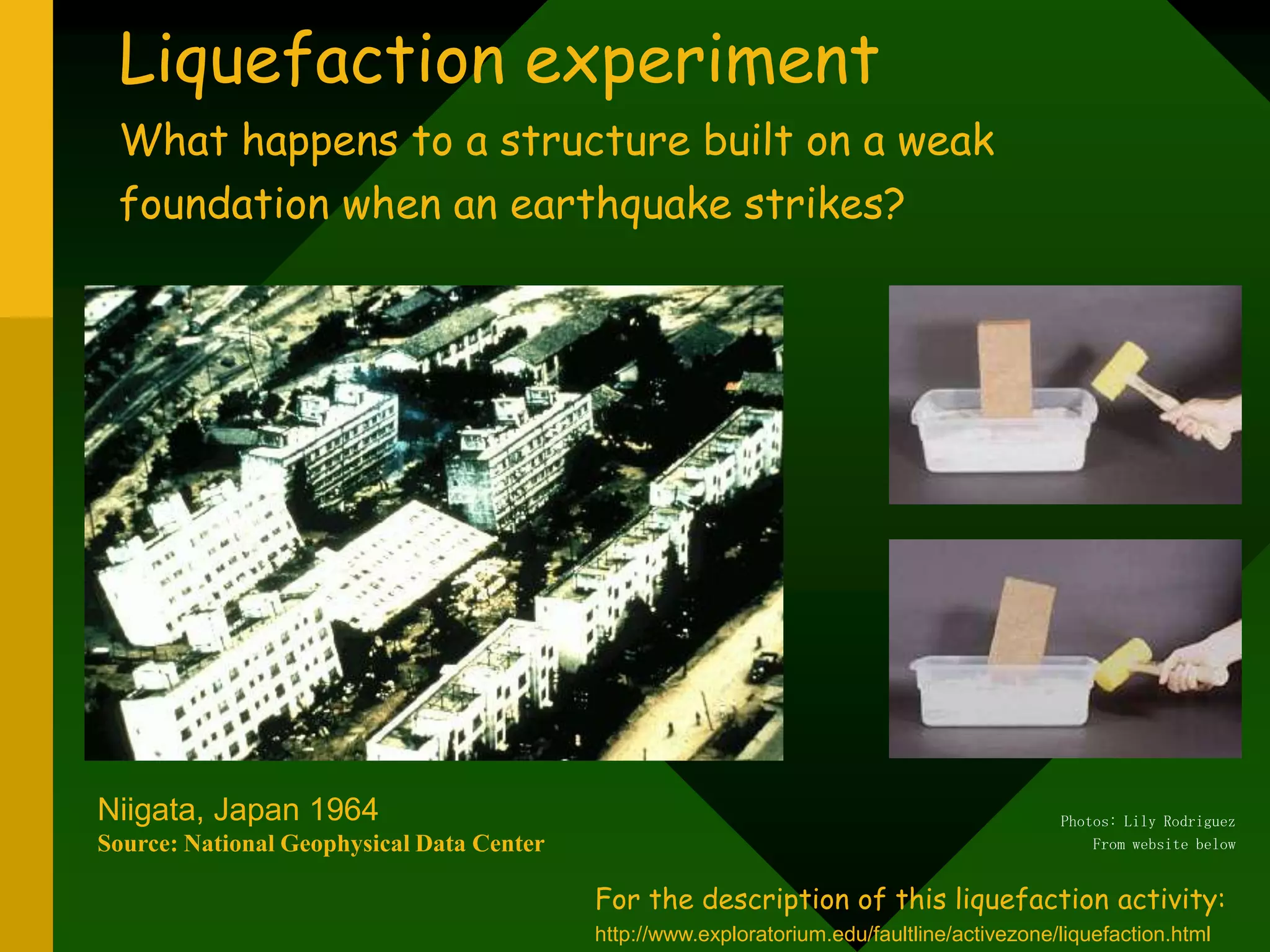 Liquefaction experiment

What happens to a structure built on a weak foundation when an earthquake strikes?

Niigata, Japan 1964
Source: National Geophysical Data Center

Photos: Lily Rodriguez
From website below

For the description of this liquefaction activity:
http://www.exploratorium.edu/faultline/activezone/liquefaction.html